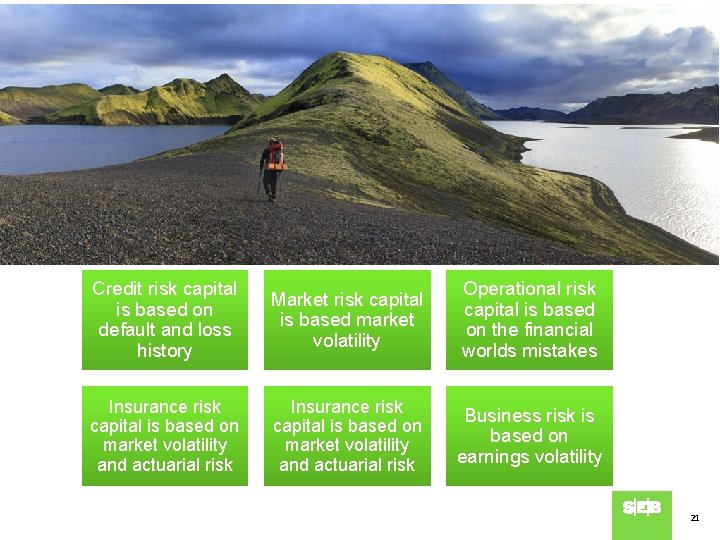 Credit risk capital is based on default and loss history

Market risk capital is based market volatility

Operational risk capital is based on the financial worlds mistakes

Insurance risk capital is based on market volatility and actuarial risk

Insurance risk capital is based on market volatility and actuarial risk

Business risk is based on earnings volatility

SEB

21